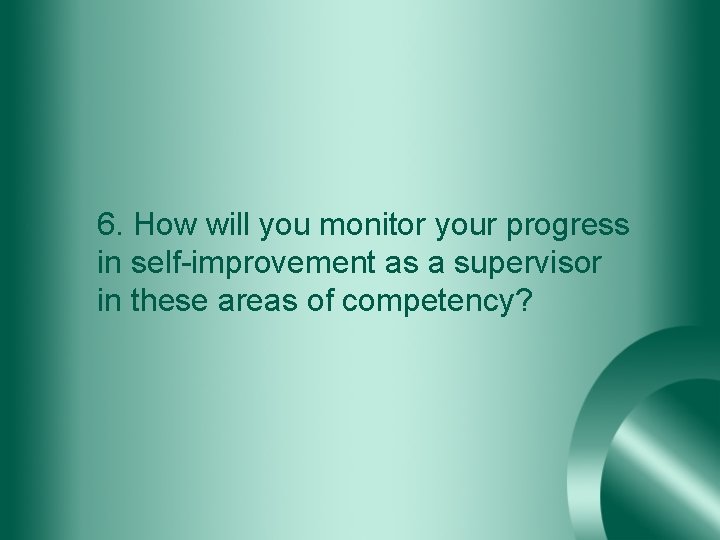 6. How will you monitor your progress in self-improvement as a supervisor in these areas of competency?